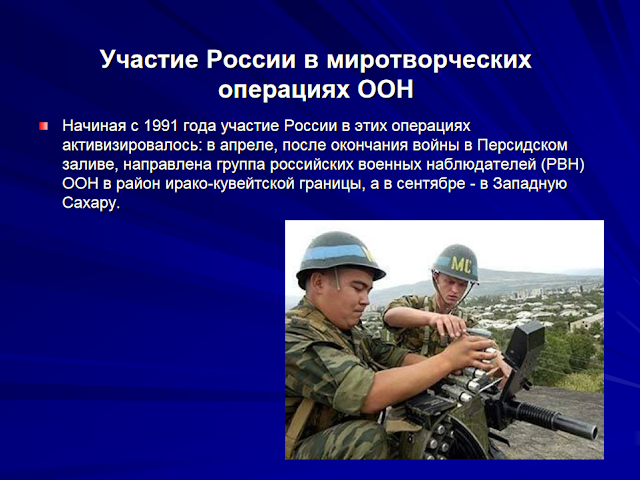 Участие России в миротворческих операциях ООН

Начиная с 1991 года участие России в этих операциях активизировалось: в апреле, после окончания войны в Персидском заливе, направлена группа российских военных наблюдателей (РВН) ООН в район ирако-кувейтской границы, а в сентябре - в Западную Сахару.

МС